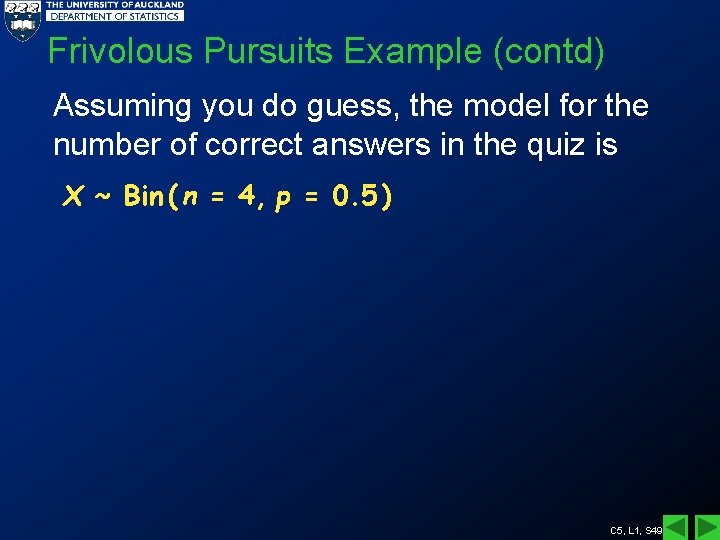 THE UNIVERSITY OF AUCKLAND
DEPARTMENT OF STATISTICS

Frivolous Pursuits Example (contd)

Assuming you do guess, the model for the number of correct answers in the quiz is

$X \sim \text{Bin}(n = 4, p = 0.5)$

C5, L1, S49